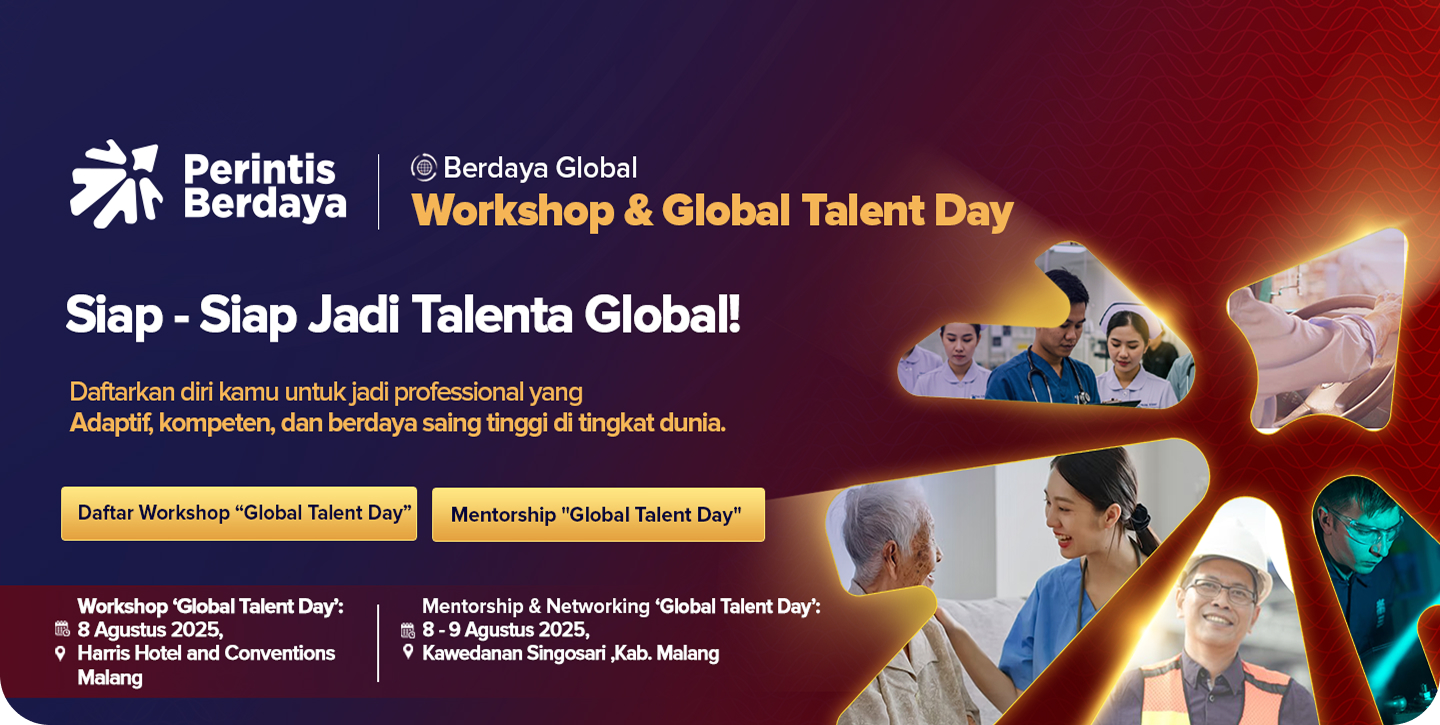 Perintis Berdaya

Berdaya Global
Workshop & Global Talent Day

Siap - Siap Jadi Talenta Global!

Daftarkan diri kamu untuk jadi professional yang
Adaptif, kompeten, dan berdaya saing tinggi di tingkat dunia.

Daftar Workshop “Global Talent Day”

Mentorship "Global Talent Day"

Workshop ‘Global Talent Day’:
8 Agustus 2025,
Harris Hotel and Conventions Malang

Mentorship & Networking ‘Global Talent Day’:
8 - 9 Agustus 2025,
Kawedanan Singosari ,Kab. Malang